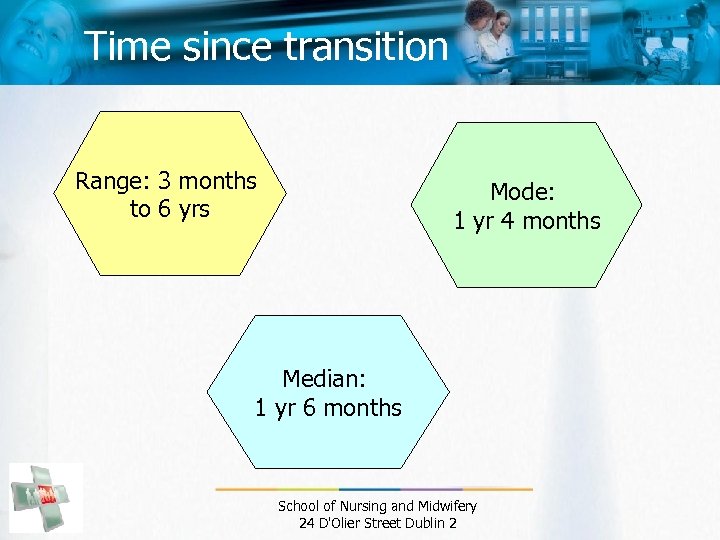 Time since transition

Range: 3 months to 6 yrs

Mode:
1 yr 4 months

Median:
1 yr 6 months

School of Nursing and Midwifery
24 D'Olier Street Dublin 2